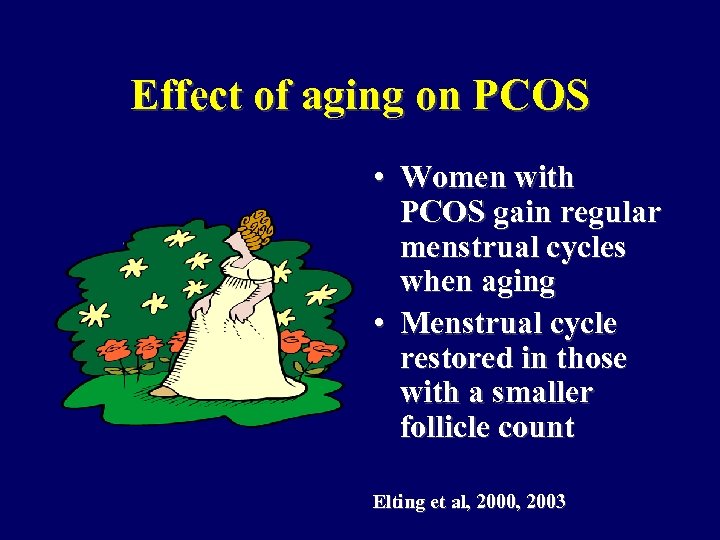 Effect of aging on PCOS

• Women with PCOS gain regular menstrual cycles when aging
• Menstrual cycle restored in those with a smaller follicle count

Elting et al, 2000, 2003